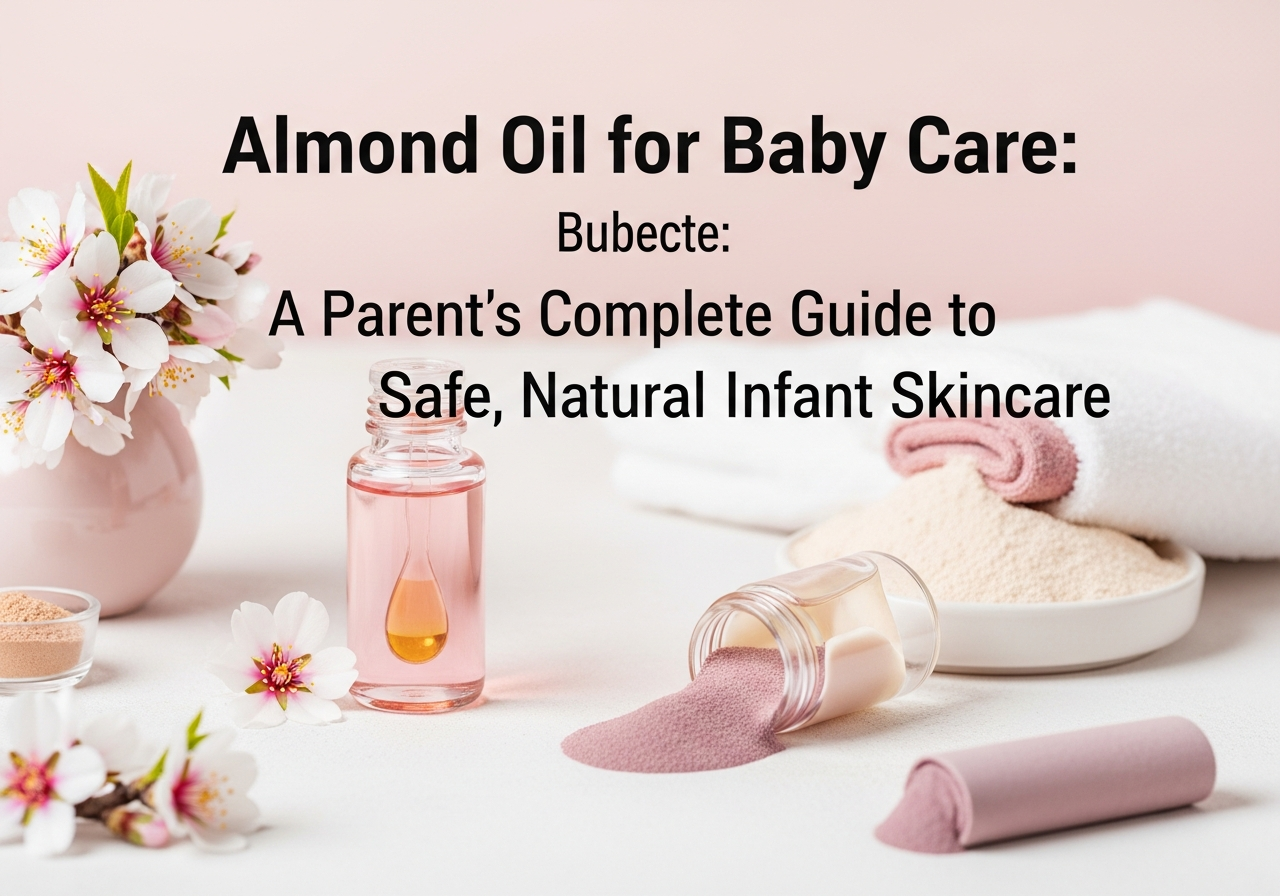 Almond Oil for Baby Care:

Bubecte:

A Parent's Complete Guide to Safe, Natural Infant Skincare